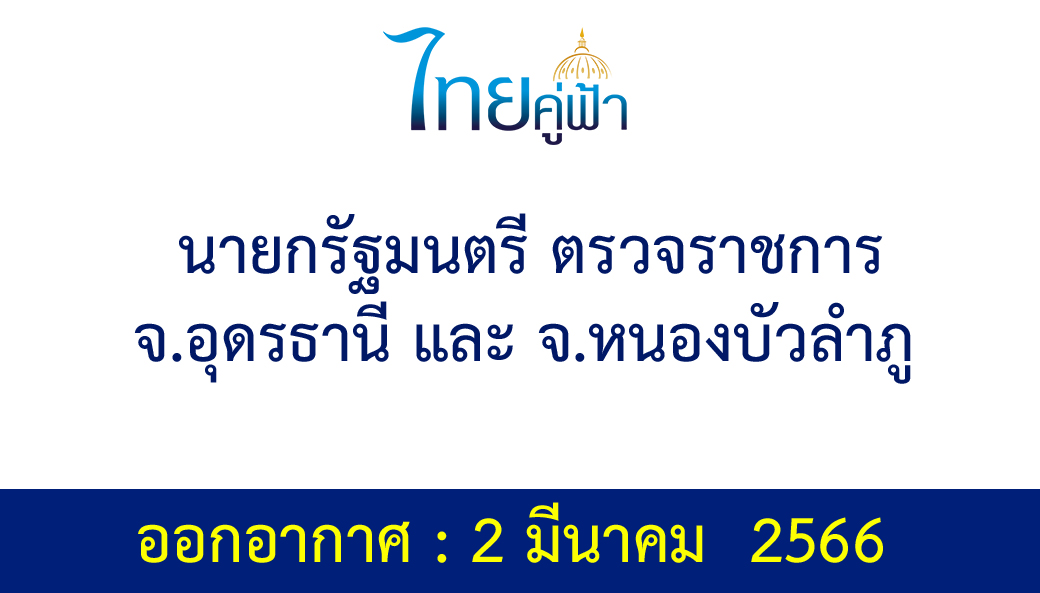 ไทยคู่ฟ้า

นายกรัฐมนตรี ตรวจราชการ จ.อุดรธานี และ จ.หนองบัวลำภู

ออกอากาศ : 2 มีนาคม 2566